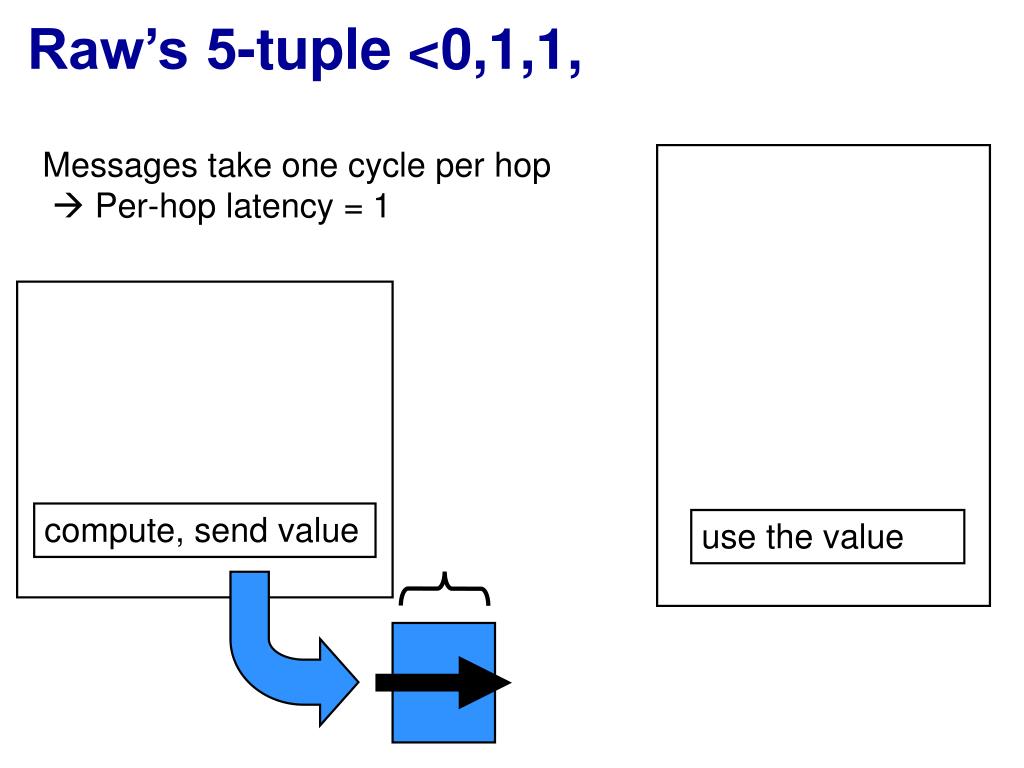 Raw's 5-tuple <0,1,1,

Messages take one cycle per hop
→ Per-hop latency = 1

compute, send value

use the value